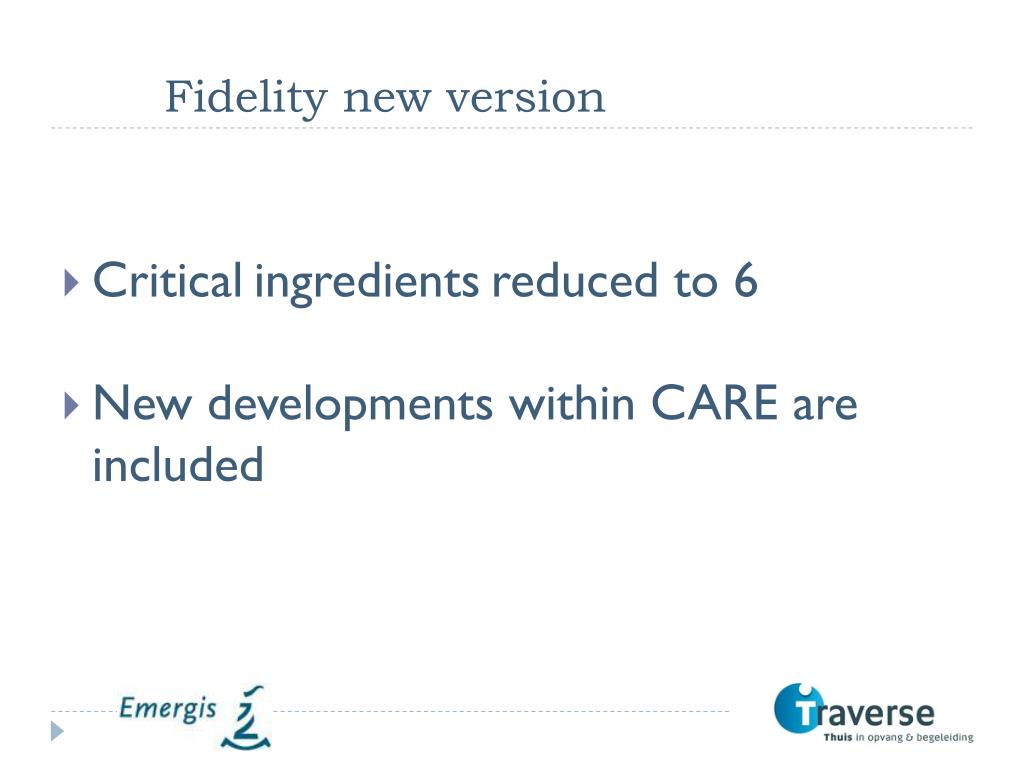 Fidelity new version

Critical ingredients reduced to 6

New developments within CARE are included

Emergis

Traverse
Thuis in opvang & begeleiding